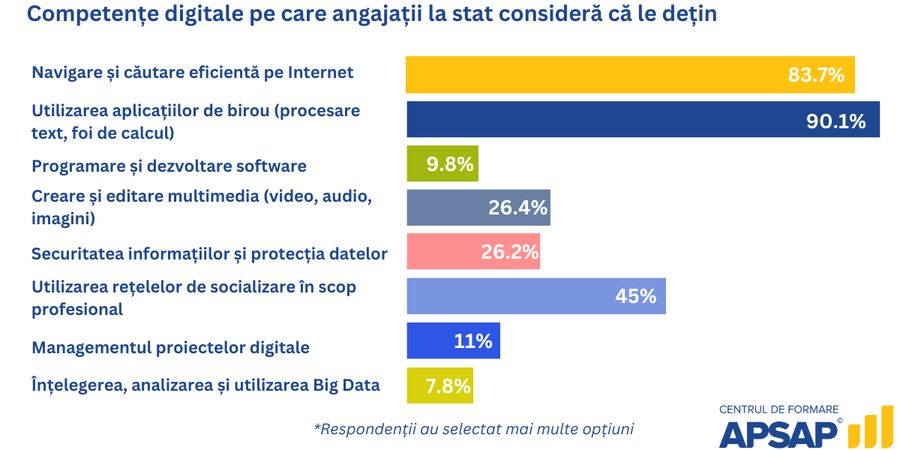 Competențe digitale pe care angajații la stat consideră că le dețin

Navigare și căutare eficientă pe Internet 83.7%

Utilizarea aplicațiilor de birou (procesare text, foi de calcul) 90.1%

Programare și dezvoltare software 9.8%

Creare și editare multimedia (video, audio, imagini) 26.4%

Securitatea informațiilor și protecția datelor 26.2%

Utilizarea rețelelor de socializare în scop profesional 45%

Managementul proiectelor digitale 11%

Înțelegerea, analizarea și utilizarea Big Data 7.8%

*Respondenții au selectat mai multe opțiuni

CENTRUL DE FORMARE
APSAP©